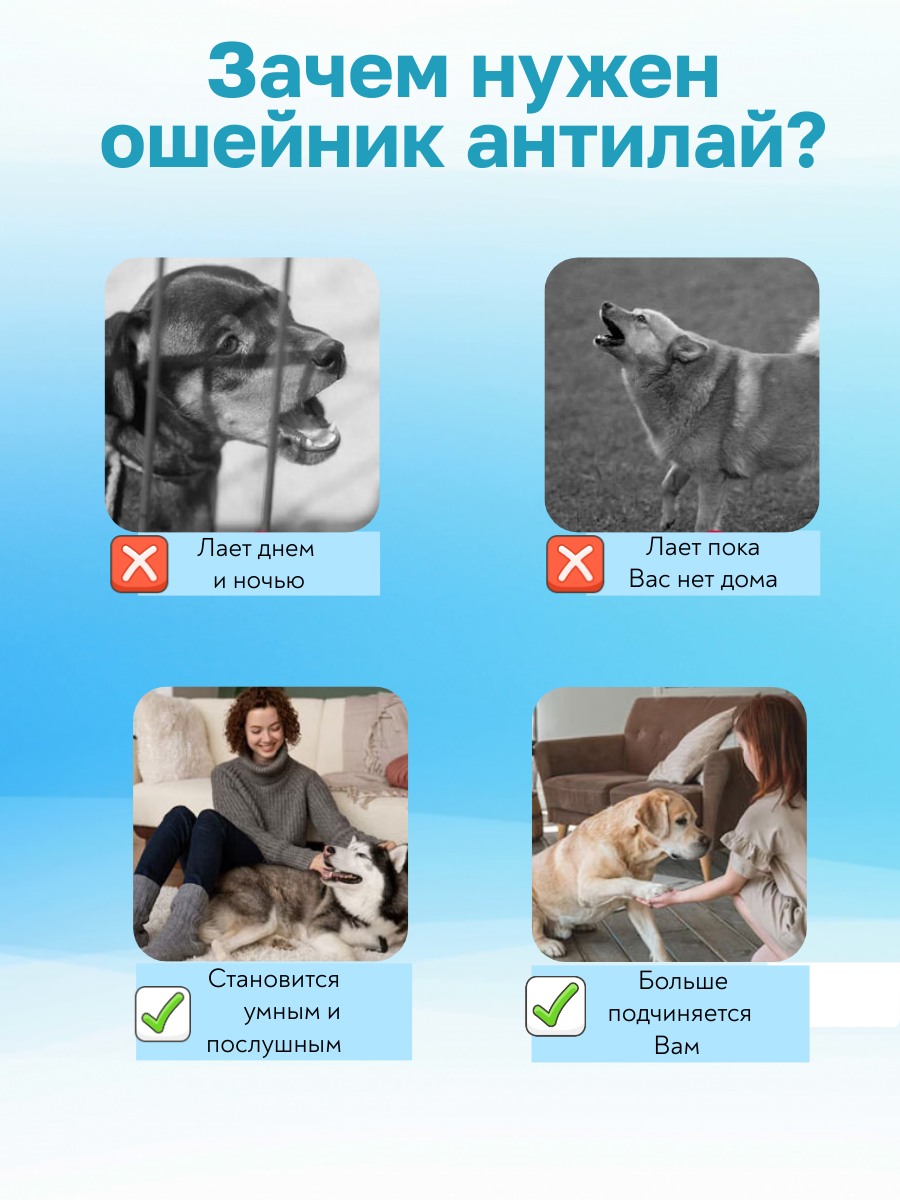 Зачем нужен ошейник антилай?

Лает днем и ночью

Лает пока Вас нет дома

Становится умным и послушным

Больше подчиняется Вам